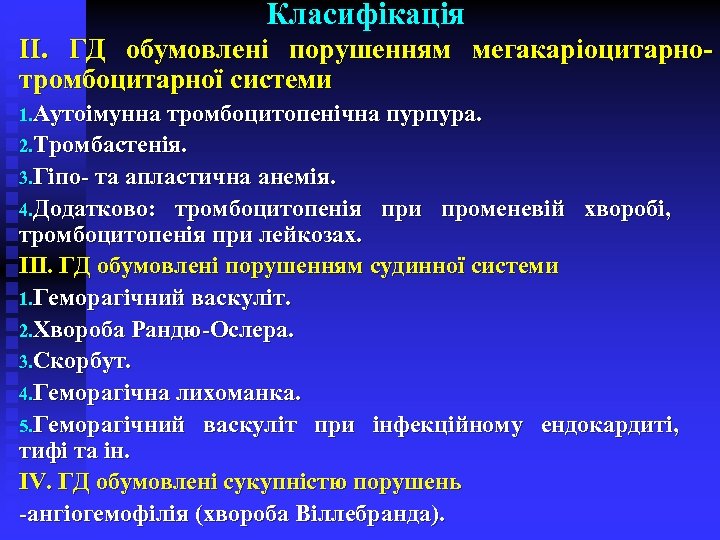 Класифікація

II. ГД обумовлені порушенням мегакаріоцитарно-тромбоцитарної системи

1.Аутоімунна тромбоцитопенічна пурпура.

2.Тромбастенія.

3.Гіпо- та апластична анемія.

4.Додатково: тромбоцитопенія при променевій хворобі, тромбоцитопенія при лейкозах.

III. ГД обумовлені порушенням судинної системи

1.Геморагічний васкуліт.

2.Хвороба Рандю-Ослера.

3.Скорбут.

4.Геморагічна лихоманка.

5.Геморагічний васкуліт при інфекційному ендокардиті, тифі та ін.

IV. ГД обумовлені сукупністю порушень

-ангіогемофілія (хвороба Віллебранда).